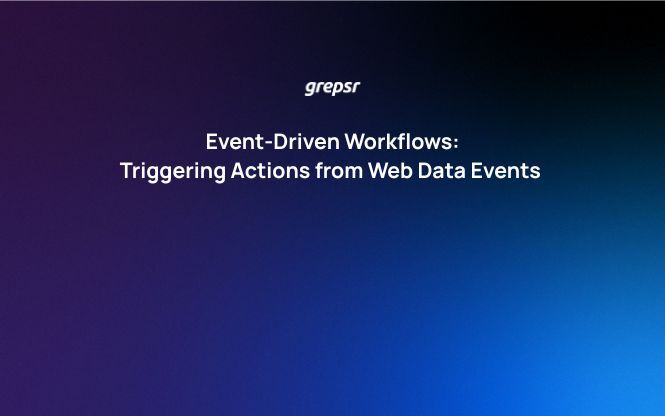 grepsr

Event-Driven Workflows:
Triggering Actions from Web Data Events